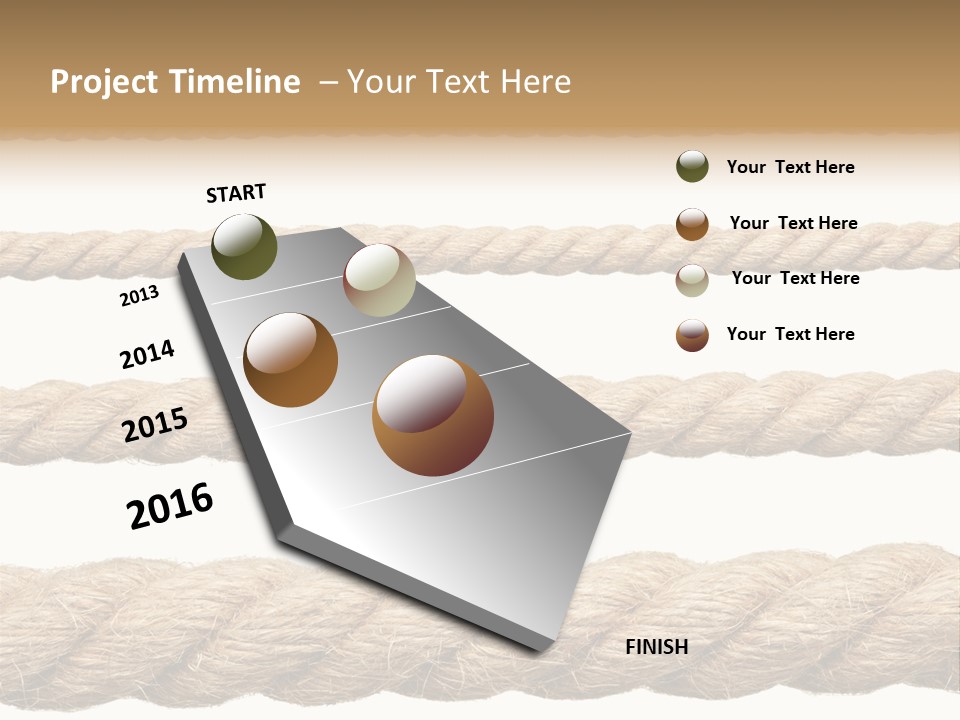 Project Timeline – Your Text Here

START

2013

2014

2015

2016

FINISH

Your Text Here

Your Text Here

Your Text Here

Your Text Here